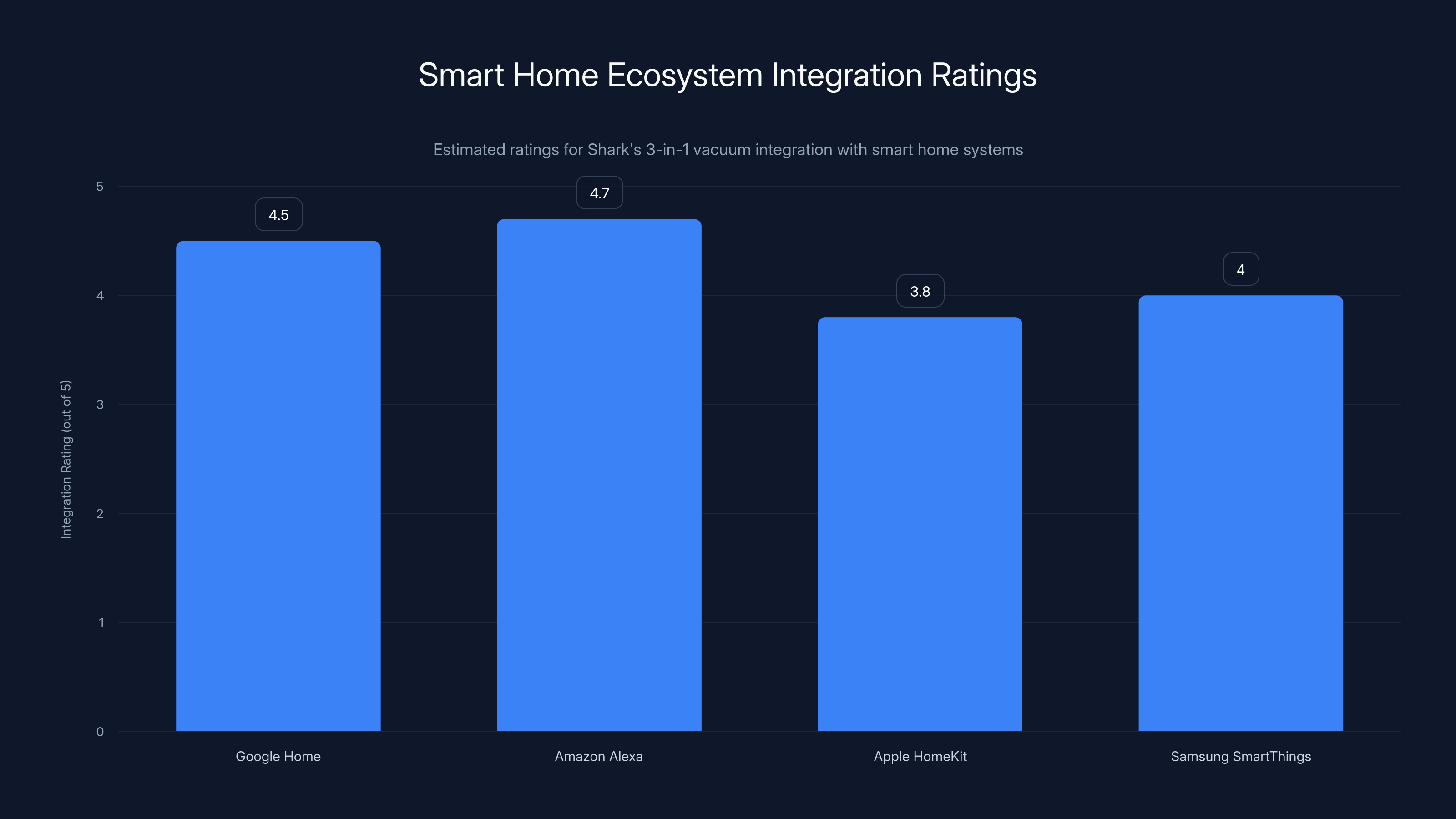 Smart Home Ecosystem Integration Ratings

Estimated ratings for Shark's 3-in-1 vacuum integration with smart home systems

Integration Rating (out of 5)

5
4
3
2
1
0

4.5
4.7
3.8
4

Google Home
Amazon Alexa
Apple HomeKit
Samsung SmartThings